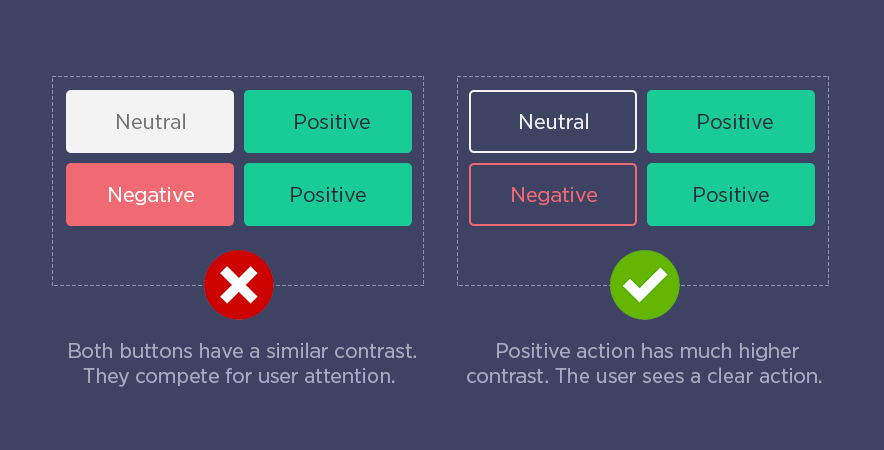 Neutral

Positive

Negative

Positive

Both buttons have a similar contrast. They compete for user attention.

Neutral

Positive

Negative

Positive

Positive action has much higher contrast. The user sees a clear action.